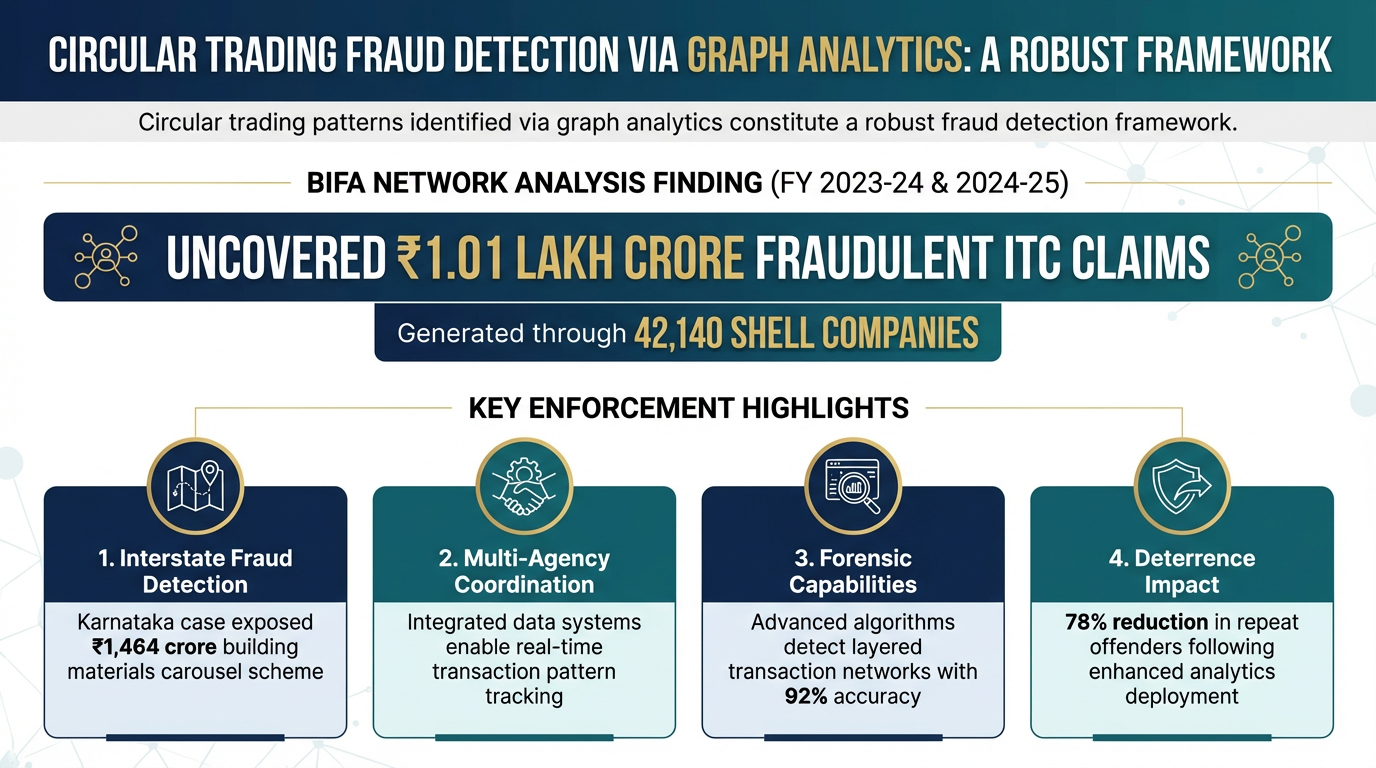 CIRCULAR TRADING FRAUD DETECTION VIA GRAPH ANALYTICS: A ROBUST FRAMEWORK

Circular trading patterns identified via graph analytics constitute a robust fraud detection framework.

BIFA NETWORK ANALYSIS FINDING (FY 2023-24 & 2024-25)

UNCOVERED ₹1.01 LAKH CRORE FRAUDULENT ITC CLAIMS

Generated through 42,140 SHELL COMPANIES

KEY ENFORCEMENT HIGHLIGHTS

1. Interstate Fraud Detection

Karnataka case exposed ₹1,464 crore building materials carousel scheme

2. Multi-Agency Coordination

Integrated data systems enable real-time transaction pattern tracking

3. Forensic Capabilities

Advanced algorithms detect layered transaction networks with 92% accuracy

4. Deterrence Impact

78% reduction in repeat offenders following enhanced analytics deployment